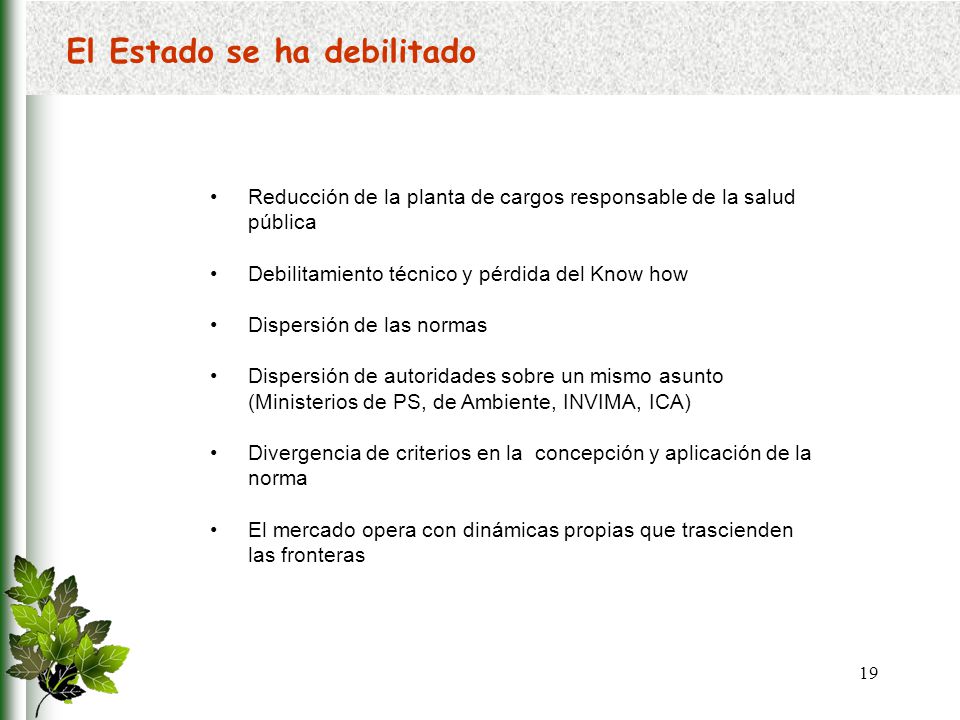 El Estado se ha debilitado

• Reducción de la planta de cargos responsable de la salud pública

• Debilitamiento técnico y pérdida del Know how

• Dispersión de las normas

• Dispersión de autoridades sobre un mismo asunto (Ministerios de PS, de Ambiente, INVIMA, ICA)

• Divergencia de criterios en la concepción y aplicación de la norma

• El mercado opera con dinámicas propias que trascienden las fronteras

19